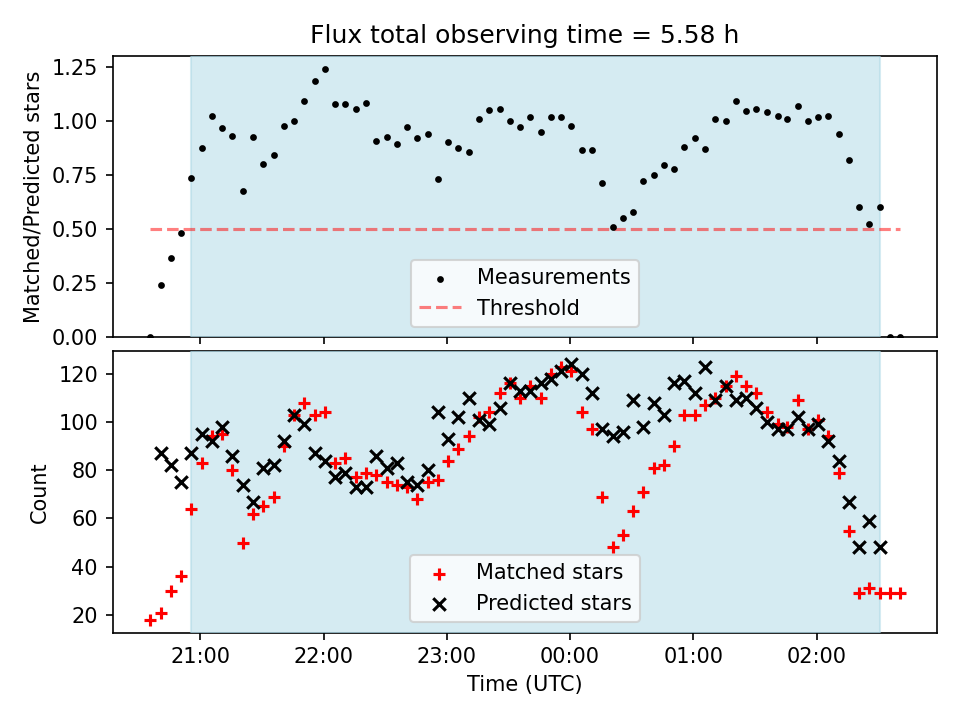 Flux total observing time = 5.58 h

Matched/Predicted stars

1.25
1.00
0.75
0.50
0.25
0.00

Measurements
Threshold

Count

120
100
80
60
40
20

Matched stars
Predicted stars

21:00
22:00
23:00
00:00
01:00
02:00

Time (UTC)